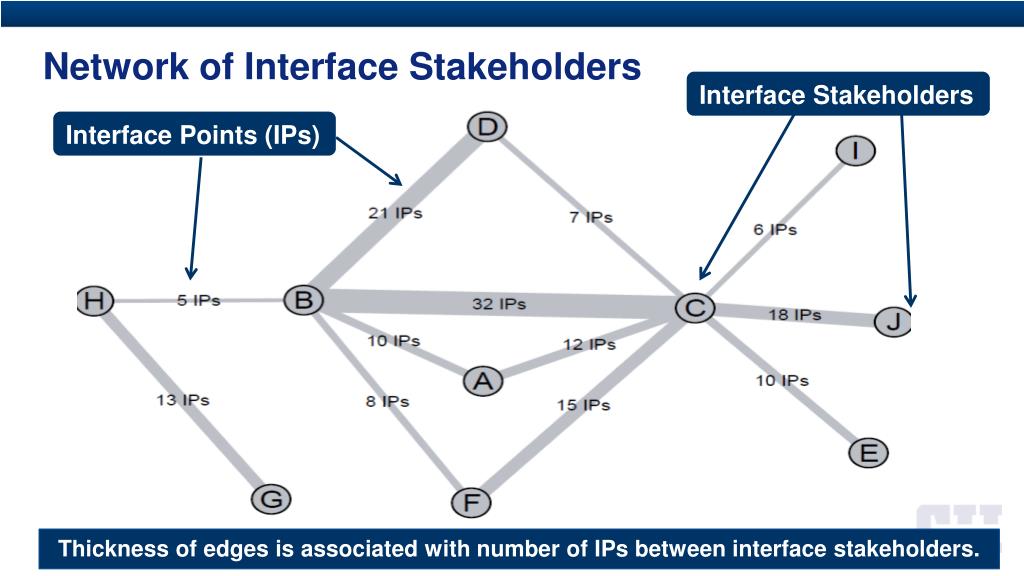 Network of Interface Stakeholders

Interface Stakeholders

Interface Points (IPs)

D

I

21 IPs

7 IPs

6 IPs

H

5 IPs

B

32 IPs

C

18 IPs

J

10 IPs

12 IPs

A

10 IPs

13 IPs

8 IPs

15 IPs

E

G

F

Thickness of edges is associated with number of IPs between interface stakeholders.